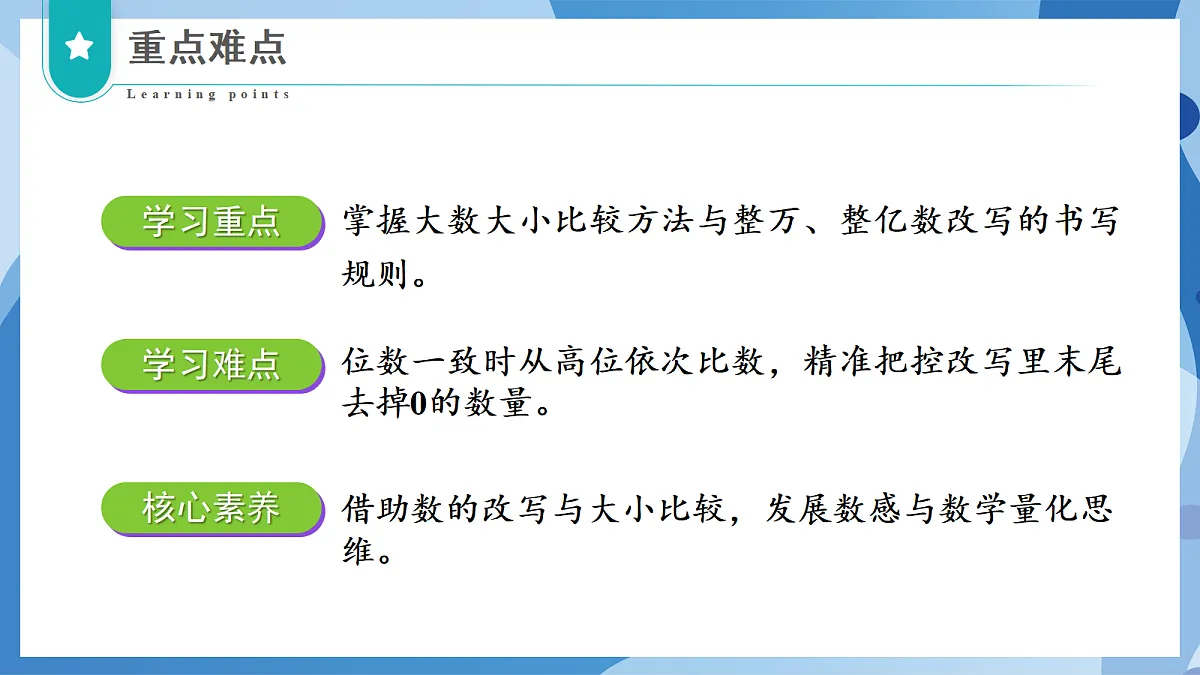 重点难点

Learning points

学习重点

掌握大数大小比较方法与整万、整亿数改写的书写规则。

学习难点

位数一致时从高位依次比数，精准把控改写里末尾去掉0的数量。

核心素养

借助数的改写与大小比较，发展数感与数学量化思维。